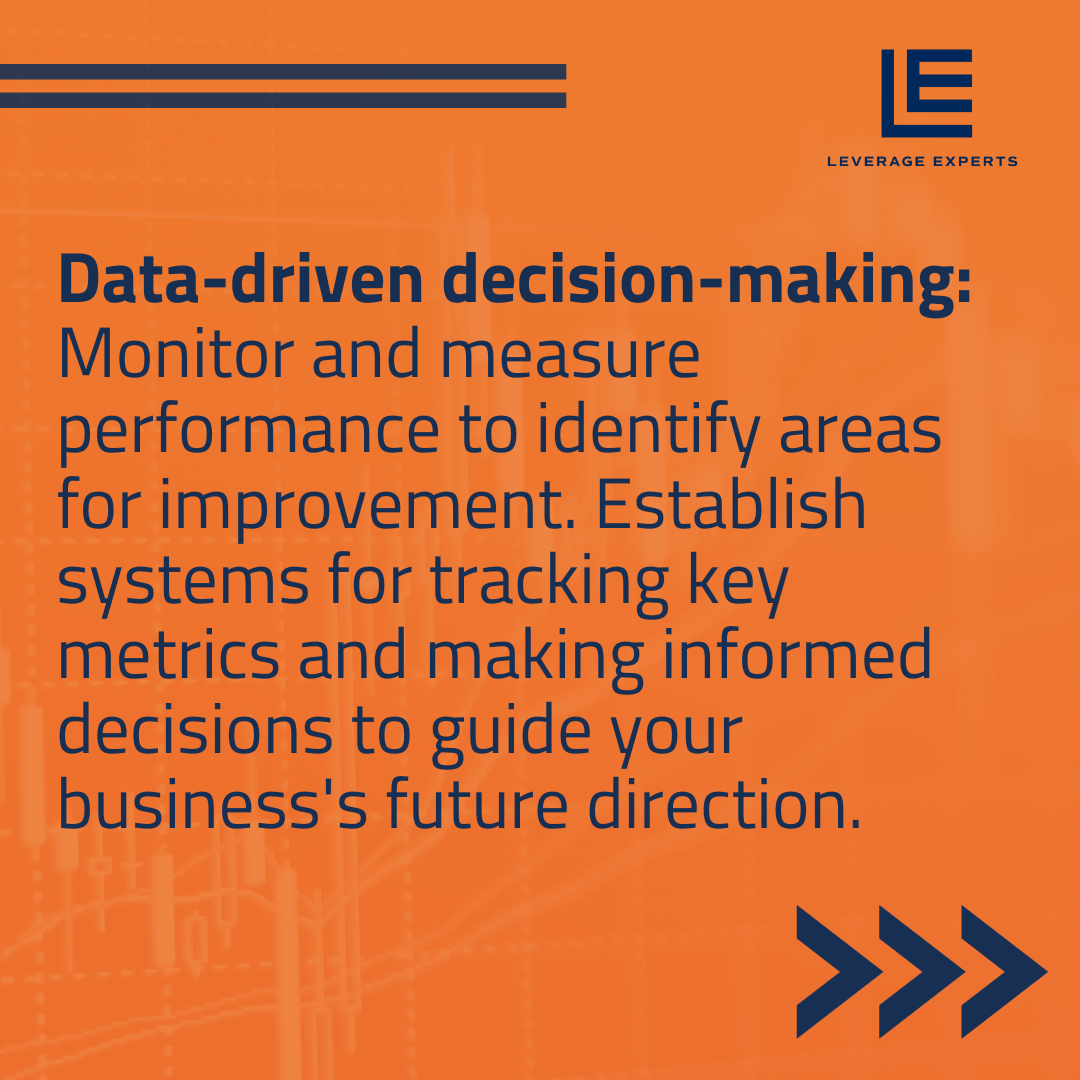 LE
LEVERAGE EXPERTS

Data-driven decision-making: Monitor and measure performance to identify areas for improvement. Establish systems for tracking key metrics and making informed decisions to guide your business's future direction.